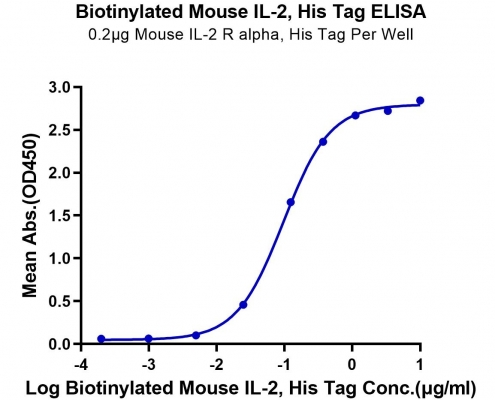 Biotinylated Mouse IL-2, His Tag ELISA
0.2μg Mouse IL-2 R alpha, His Tag Per Well

Mean Abs.(OD450)

3.0
2.5
2.0
1.5
1.0
0.5
0.0

-4
-3
-2
-1
0
1

Log Biotinylated Mouse IL-2, His Tag Conc.(μg/ml)